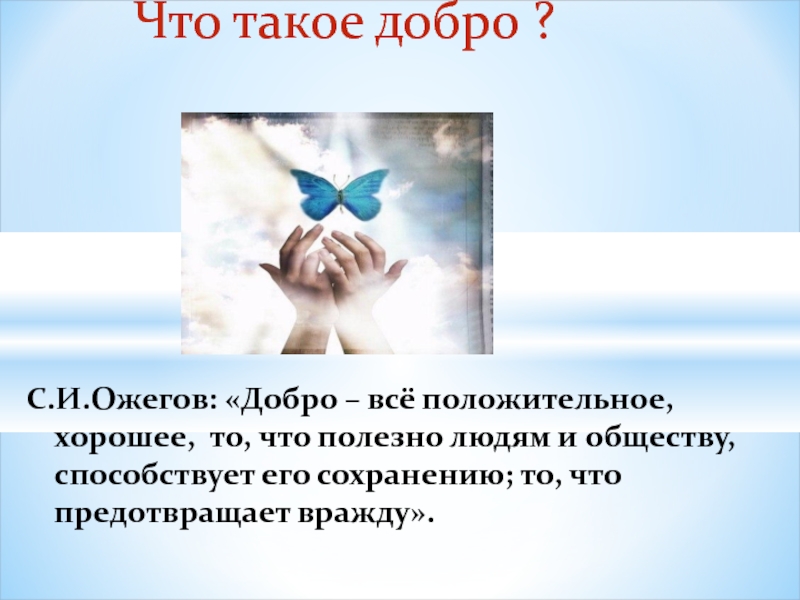 Что такое добро ?

С.И.Ожегов: «Добро – всё положительное, хорошее, то, что полезно людям и обществу, способствует его сохранению; то, что предотвращает вражду».